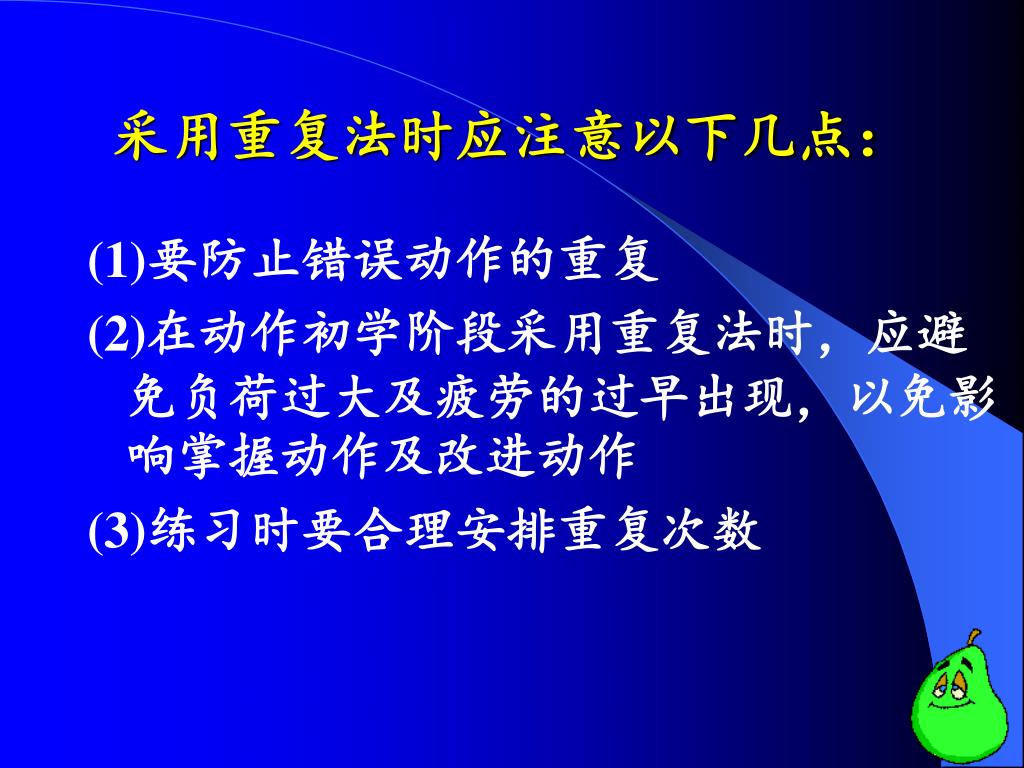 采用重复法时应注意以下几点：

(1)要防止错误动作的重复

(2)在动作初学阶段采用重复法时，应避免负荷过大及疲劳的过早出现，以免影响掌握动作及改进动作

(3)练习时要合理安排重复次数